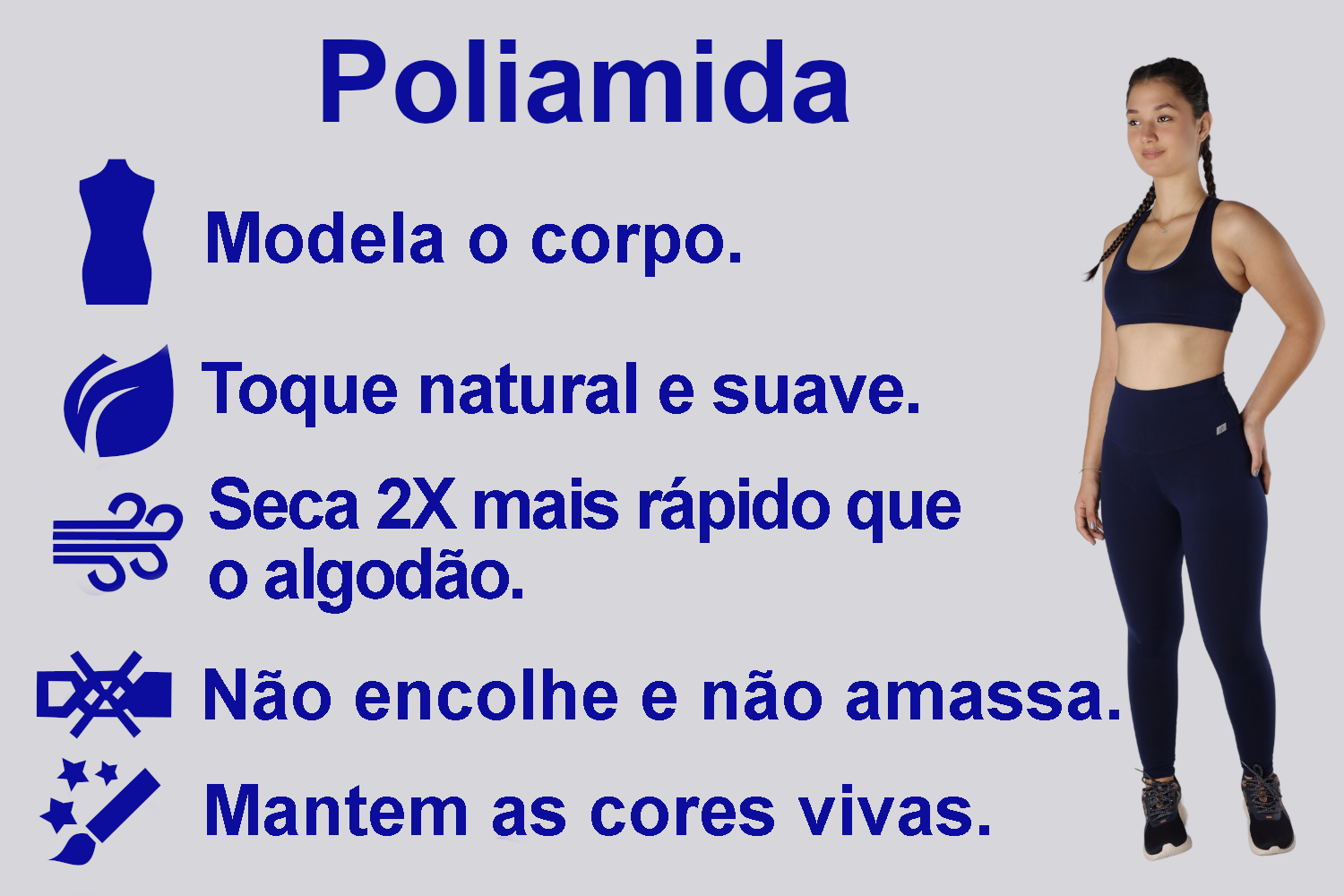 Poliamida

Modela o corpo.

Toque natural e suave.

Seca 2X mais rápido que o algodão.

Não encolhe e não amassa.

Mantem as cores vivas.